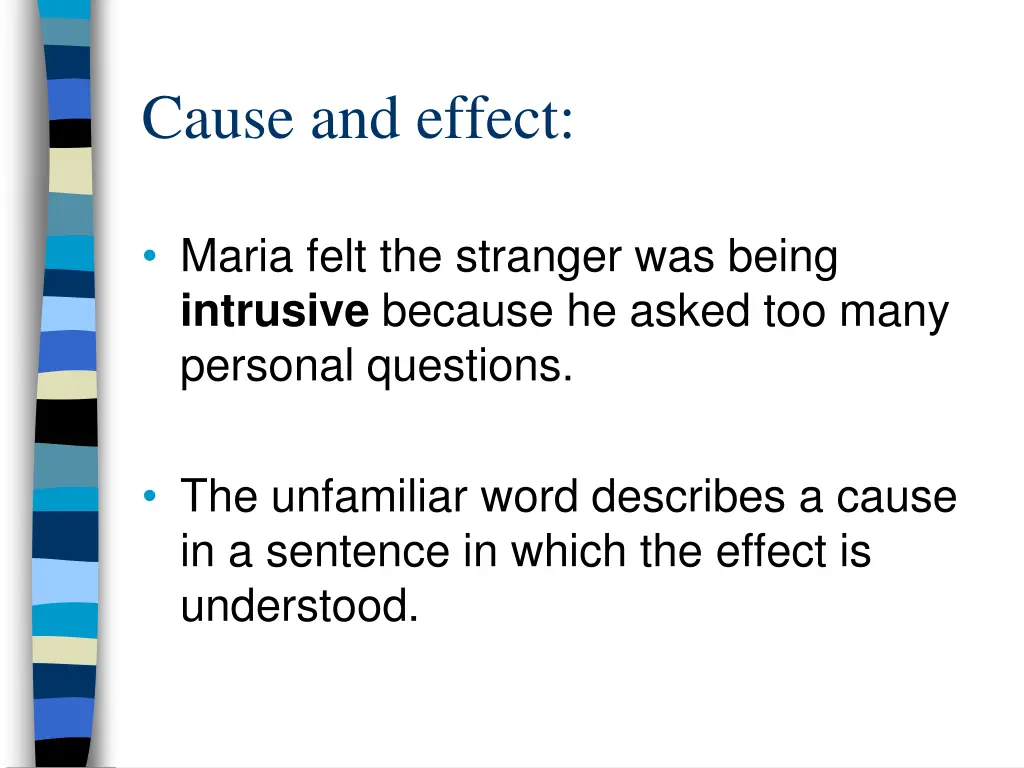 Cause and effect:

• Maria felt the stranger was being **intrusive** because he asked too many personal questions.

• The unfamiliar word describes a cause in a sentence in which the effect is understood.